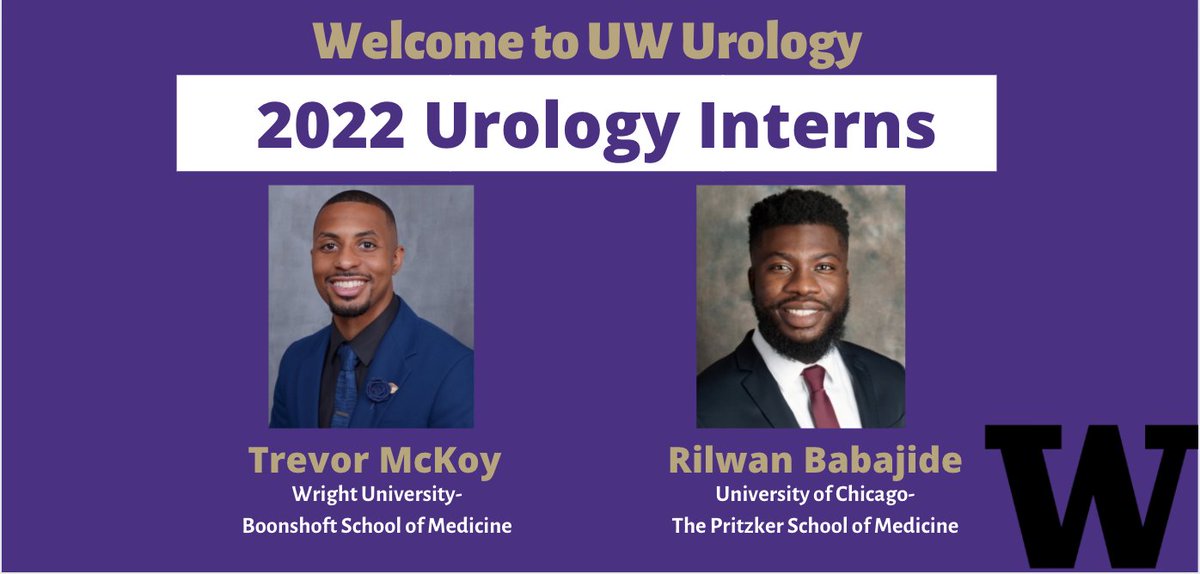 Welcome to UW Urology

2022 Urology Interns

Trevor McKoy
Wright University-
Boonshoft School of Medicine

Rilwan Babajide
University of Chicago-
The Pritzker School of Medicine

W